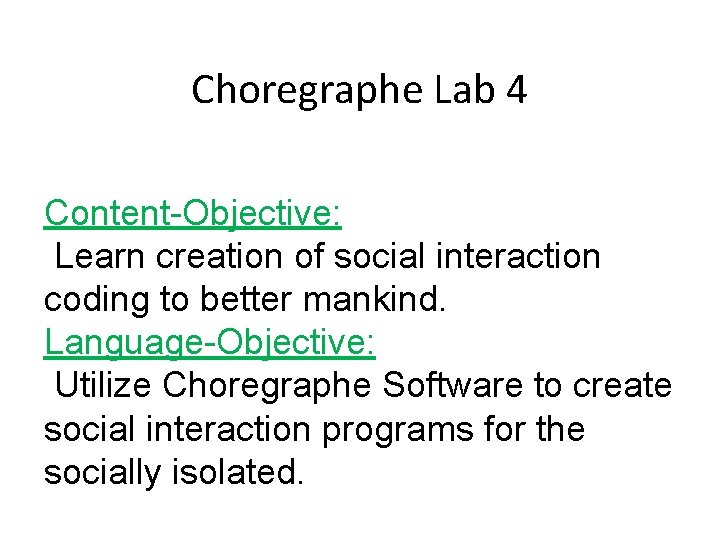 Choregraphe Lab 4

Content-Objective:
Learn creation of social interaction coding to better mankind.
Language-Objective:
Utilize Choregraphe Software to create social interaction programs for the socially isolated.